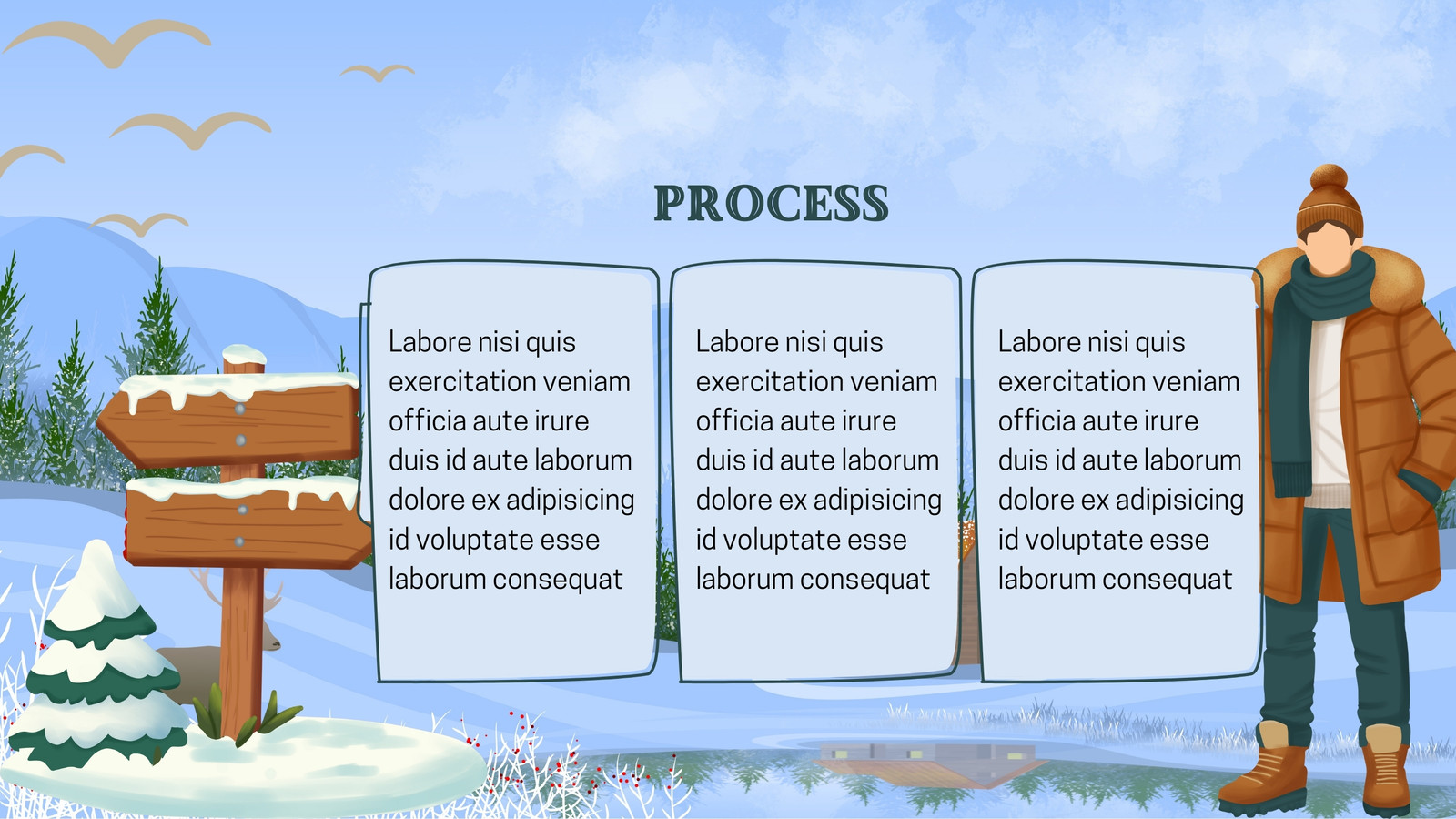 PROCESS

Labore nisi quis exercitation veniam officia aute irure duis id aute laborum dolore ex adipisicing id voluptate esse laborum consequat

Labore nisi quis exercitation veniam officia aute irure duis id aute laborum dolore ex adipisicing id voluptate esse laborum consequat

Labore nisi quis exercitation veniam officia aute irure duis id aute laborum dolore ex adipisicing id voluptate esse laborum consequat